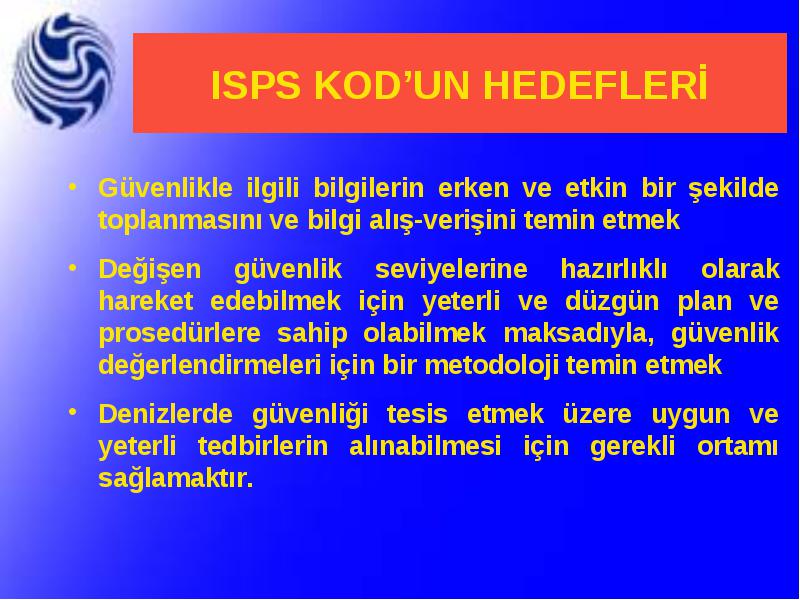 ISPS KOD'UN HEDEFLERİ

• Güvenlikle ilgili bilgilerin erken ve etkin bir şekilde toplanmasını ve bilgi alış-verişini temin etmek

• Değişen güvenlik seviyelerine hazırlıklı olarak hareket edebilmek için yeterli ve düzgün plan ve prosedürlere sahip olabilmek maksadıyla, güvenlik değerlendirmeleri için bir metodoloji temin etmek

• Denizlerde güvenliği tesis etmek üzere uygun ve yeterli tedbirlerin alınabilmesi için gerekli ortamı sağlamaktır.